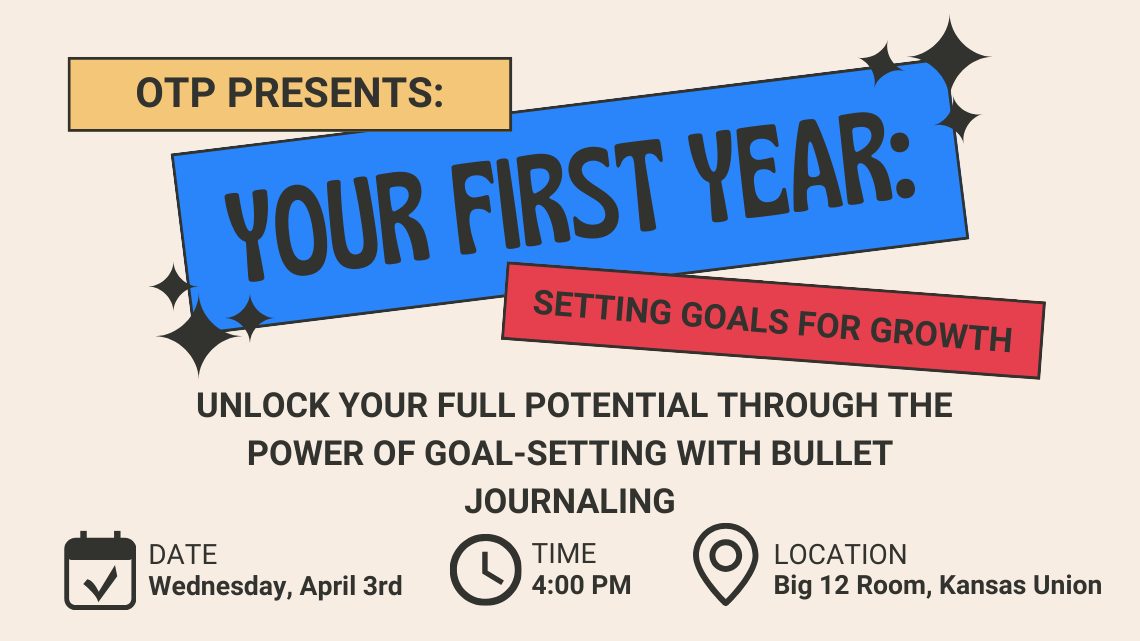 OTP PRESENTS:

YOUR FIRST YEAR:

SETTING GOALS FOR GROWTH

UNLOCK YOUR FULL POTENTIAL THROUGH THE POWER OF GOAL-SETTING WITH BULLET JOURNALING

DATE
Wednesday, April 3rd

TIME
4:00 PM

LOCATION
Big 12 Room, Kansas Union